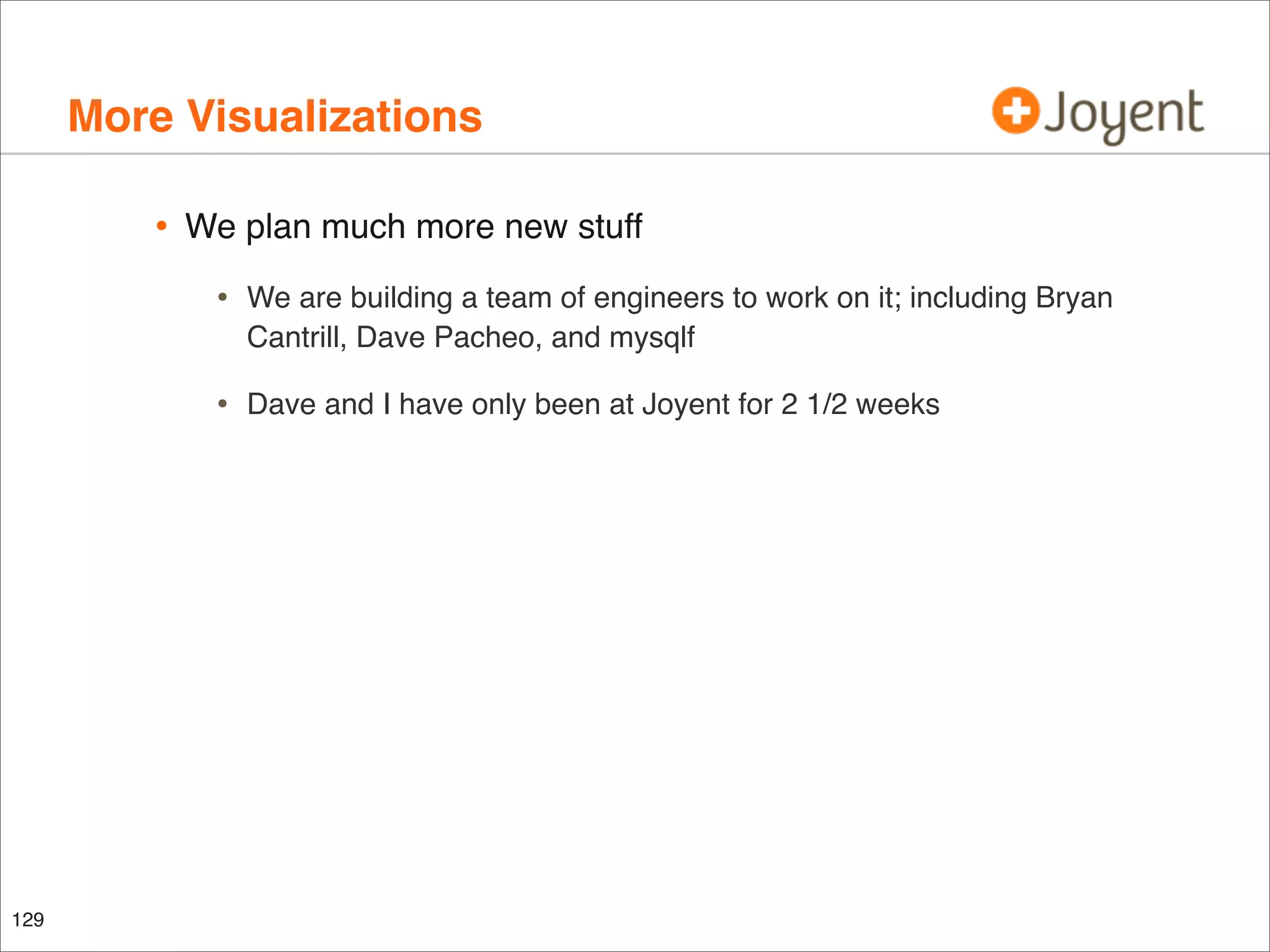 More Visualizations

Joyent

• We plan much more new stuff

• We are building a team of engineers to work on it; including Bryan Cantrill, Dave Pacheo, and mysqlf

• Dave and I have only been at Joyent for 2 1/2 weeks

129